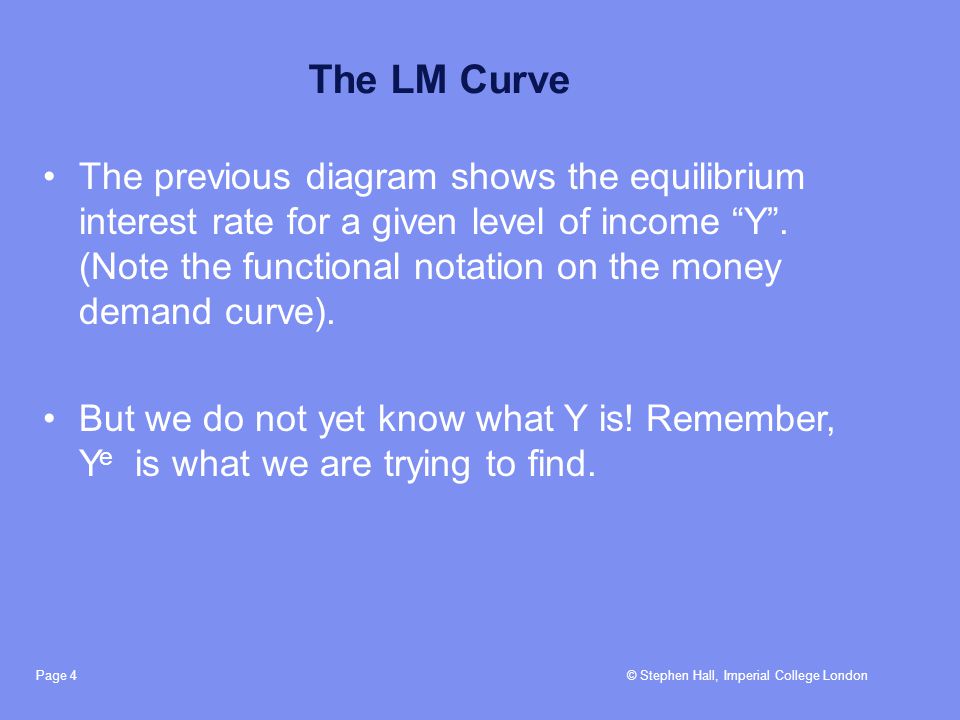 The LM Curve

• The previous diagram shows the equilibrium interest rate for a given level of income “Y”. (Note the functional notation on the money demand curve).

• But we do not yet know what Y is! Remember, $Y^e$ is what we are trying to find.

Page 4

© Stephen Hall, Imperial College London